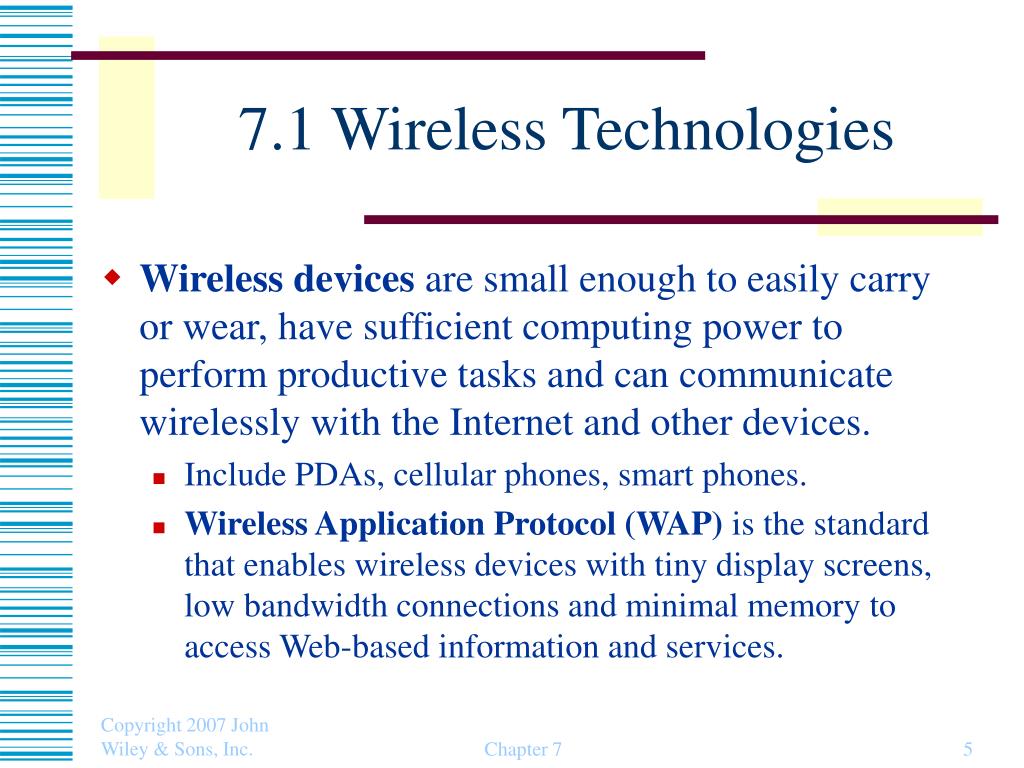 7.1 Wireless Technologies

Wireless devices are small enough to easily carry or wear, have sufficient computing power to perform productive tasks and can communicate wirelessly with the Internet and other devices.

Include PDAs, cellular phones, smart phones.

Wireless Application Protocol (WAP) is the standard that enables wireless devices with tiny display screens, low bandwidth connections and minimal memory to access Web-based information and services.

Copyright 2007 John Wiley & Sons, Inc.

Chapter 7

5